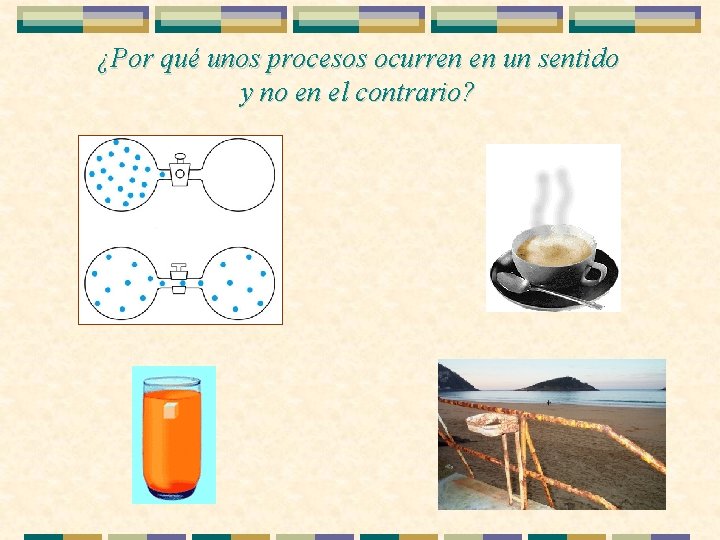 ¿Por qué unos procesos ocurren en un sentido y no en el contrario?